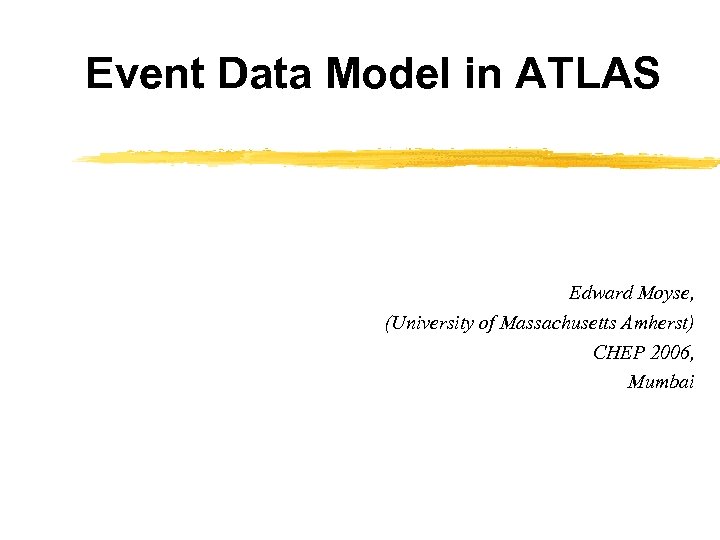 Event Data Model in ATLAS

Edward Moyse,
(University of Massachusetts Amherst)
CHEP 2006,
Mumbai